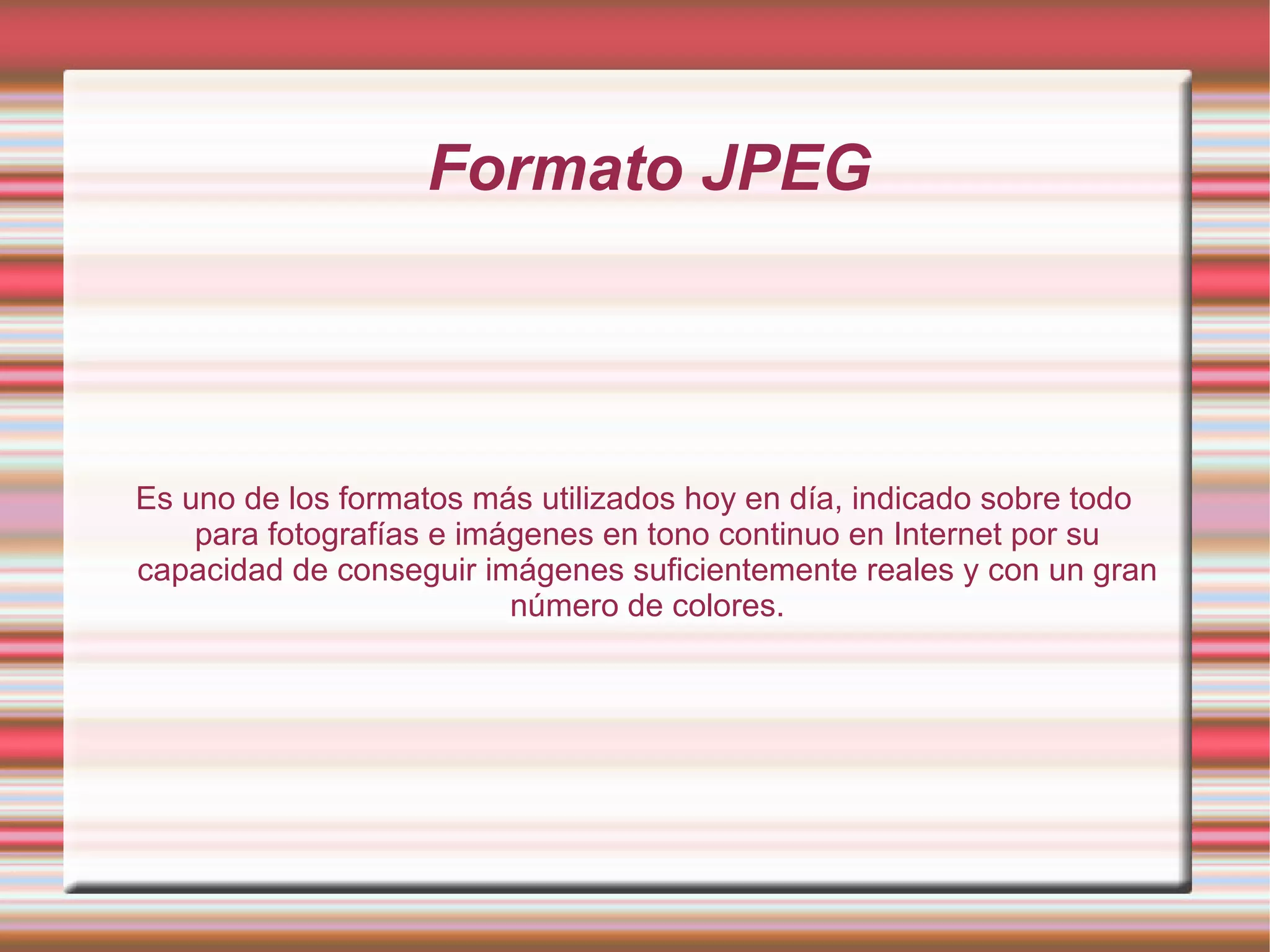 Formato JPEG

Es uno de los formatos más utilizados hoy en día, indicado sobre todo para fotografías e imágenes en tono continuo en Internet por su capacidad de conseguir imágenes suficientemente reales y con un gran número de colores.